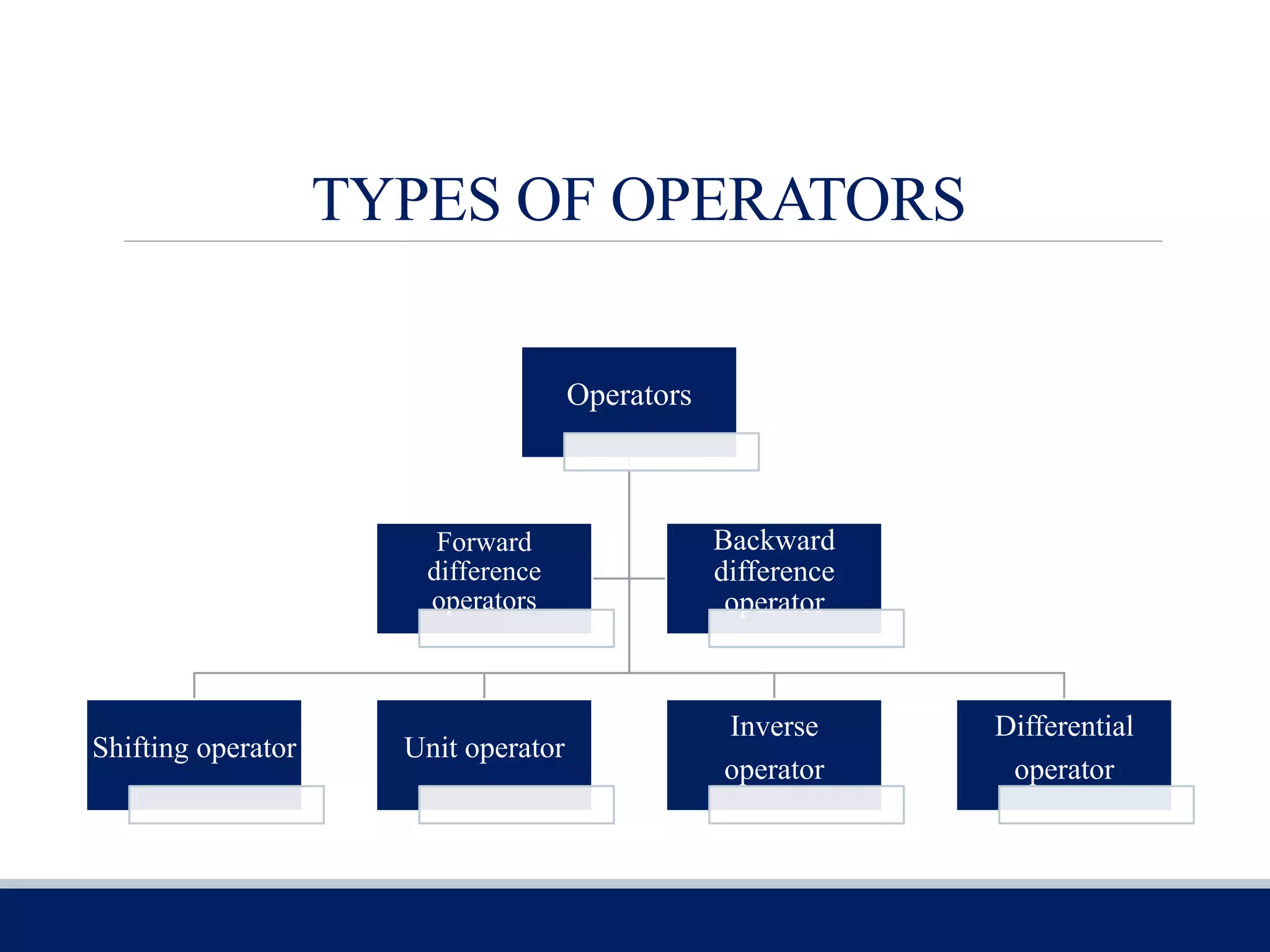 TYPES OF OPERATORS

Operators

Forward difference operators

Backward difference operator

Shifting operator

Unit operator

Inverse operator

Differential operator